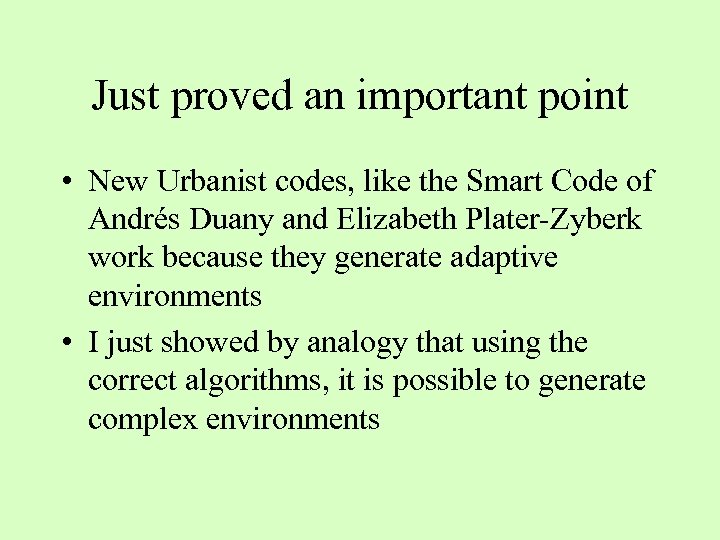 Just proved an important point

• New Urbanist codes, like the Smart Code of Andrés Duany and Elizabeth Plater-Zyberk work because they generate adaptive environments

• I just showed by analogy that using the correct algorithms, it is possible to generate complex environments